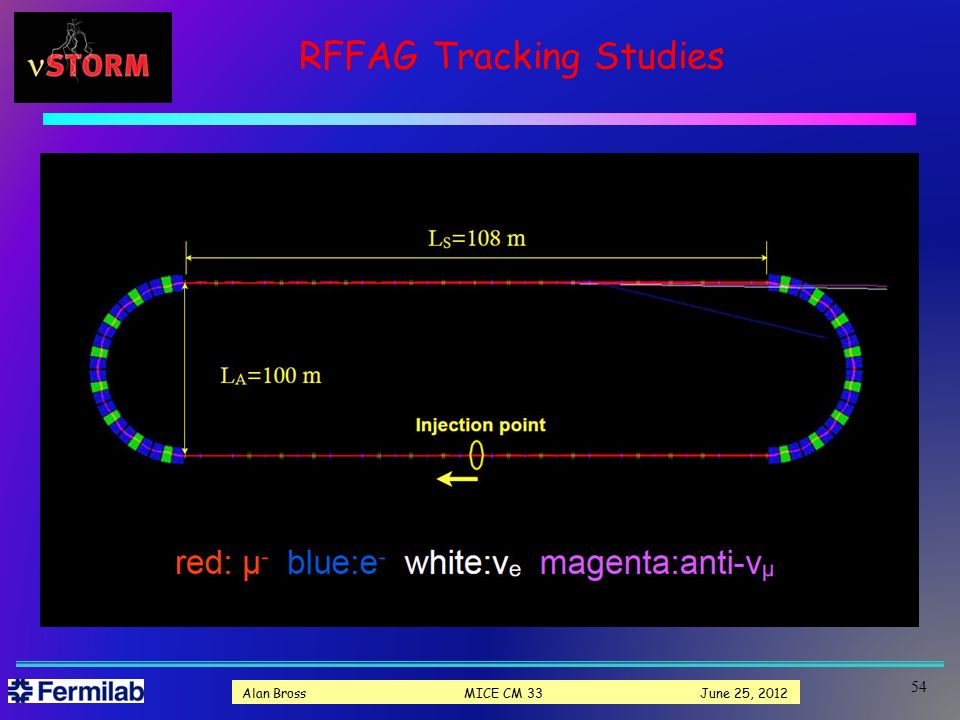 νSTORM

RFFAG Tracking Studies

$L_S$=108 m

$L_A$=100 m

Injection point

red: $\mu^-$ blue:$e^-$ white:$\nu_e$ magenta:anti-$\nu_\mu$

Fermilab

Alan Bross MICE CM 33 June 25, 2012

54